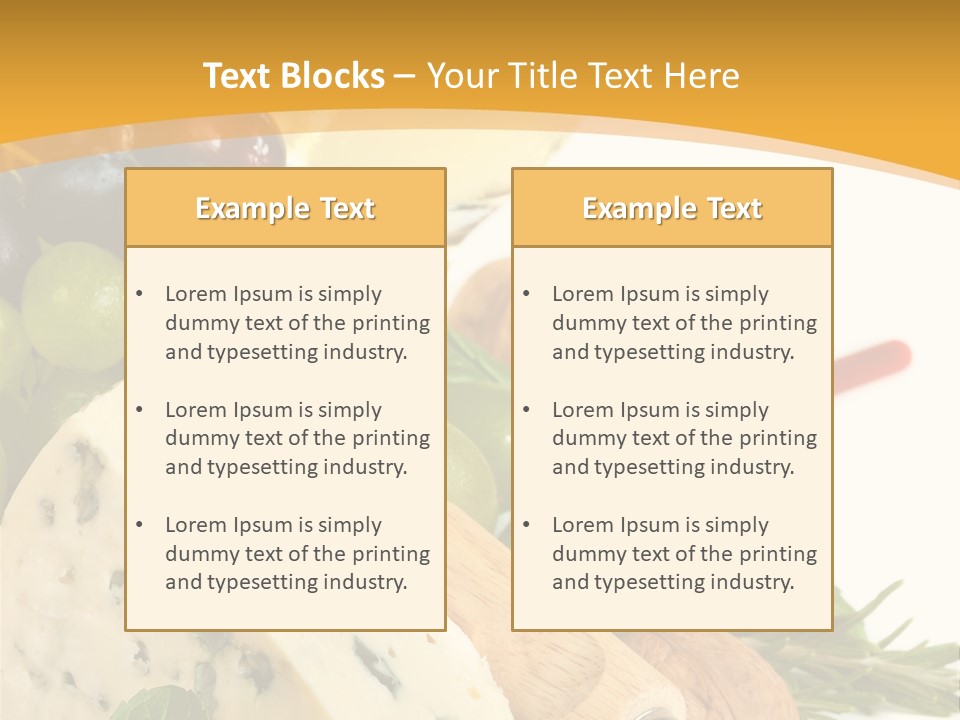 Text Blocks – Your Title Text Here

Example Text

• Lorem Ipsum is simply dummy text of the printing and typesetting industry.

• Lorem Ipsum is simply dummy text of the printing and typesetting industry.

• Lorem Ipsum is simply dummy text of the printing and typesetting industry.

Example Text

• Lorem Ipsum is simply dummy text of the printing and typesetting industry.

• Lorem Ipsum is simply dummy text of the printing and typesetting industry.

• Lorem Ipsum is simply dummy text of the printing and typesetting industry.